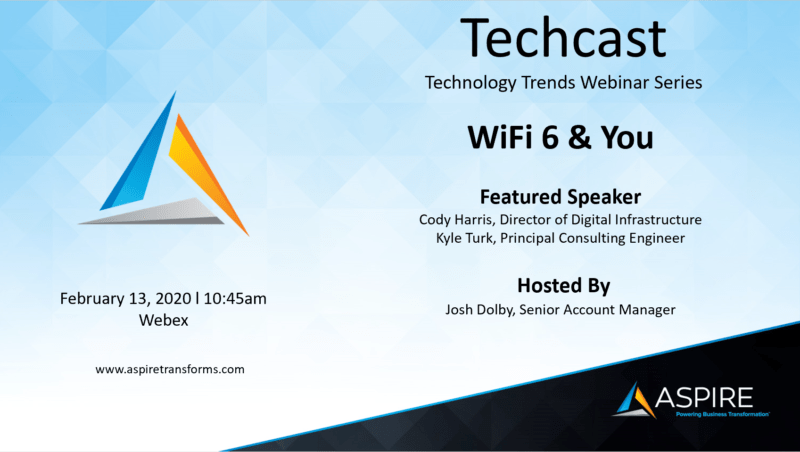 Techcast
Technology Trends Webinar Series

WiFi 6 & You

Featured Speaker
Cody Harris, Director of Digital Infrastructure
Kyle Turk, Principal Consulting Engineer

Hosted By
Josh Dolby, Senior Account Manager

February 13, 2020 l 10:45am
Webex

www.aspiretransforms.com

ASPIRE
Powering Business Transformation